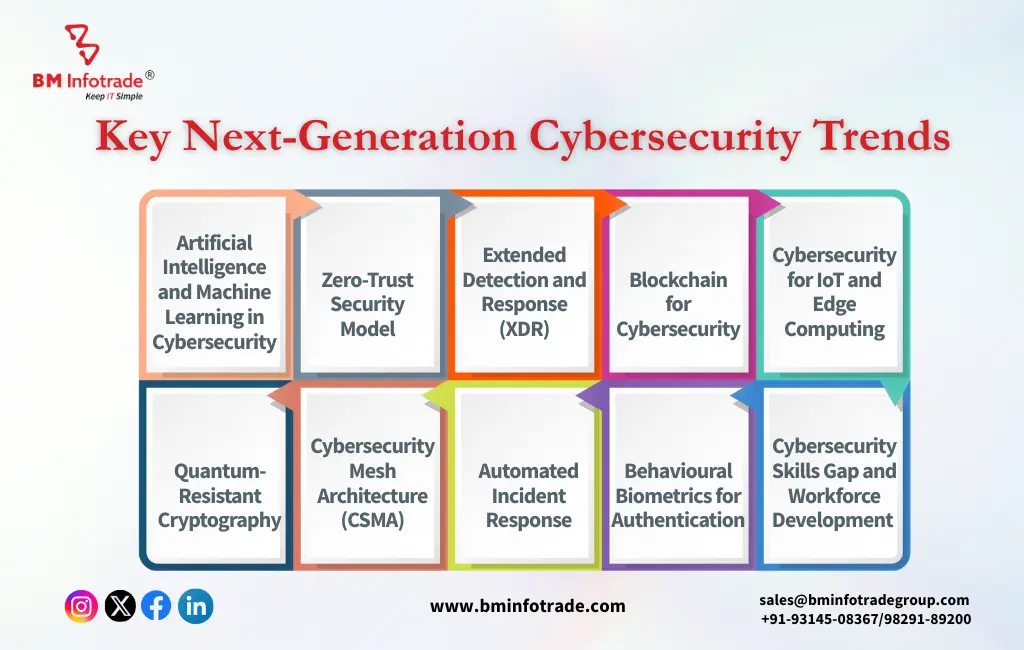 BM Infotrade®
Keep IT Simple

Key Next-Generation Cybersecurity Trends

Artificial Intelligence and Machine Learning in Cybersecurity

Zero-Trust Security Model

Extended Detection and Response (XDR)

Blockchain for Cybersecurity

Cybersecurity for IoT and Edge Computing

Quantum-Resistant Cryptography

Cybersecurity Mesh Architecture (CSMA)

Automated Incident Response

Behavioural Biometrics for Authentication

Cybersecurity Skills Gap and Workforce Development

www.bminfotrade.com

sales@bminfotradegroup.com
+91-93145-08367/98291-89200